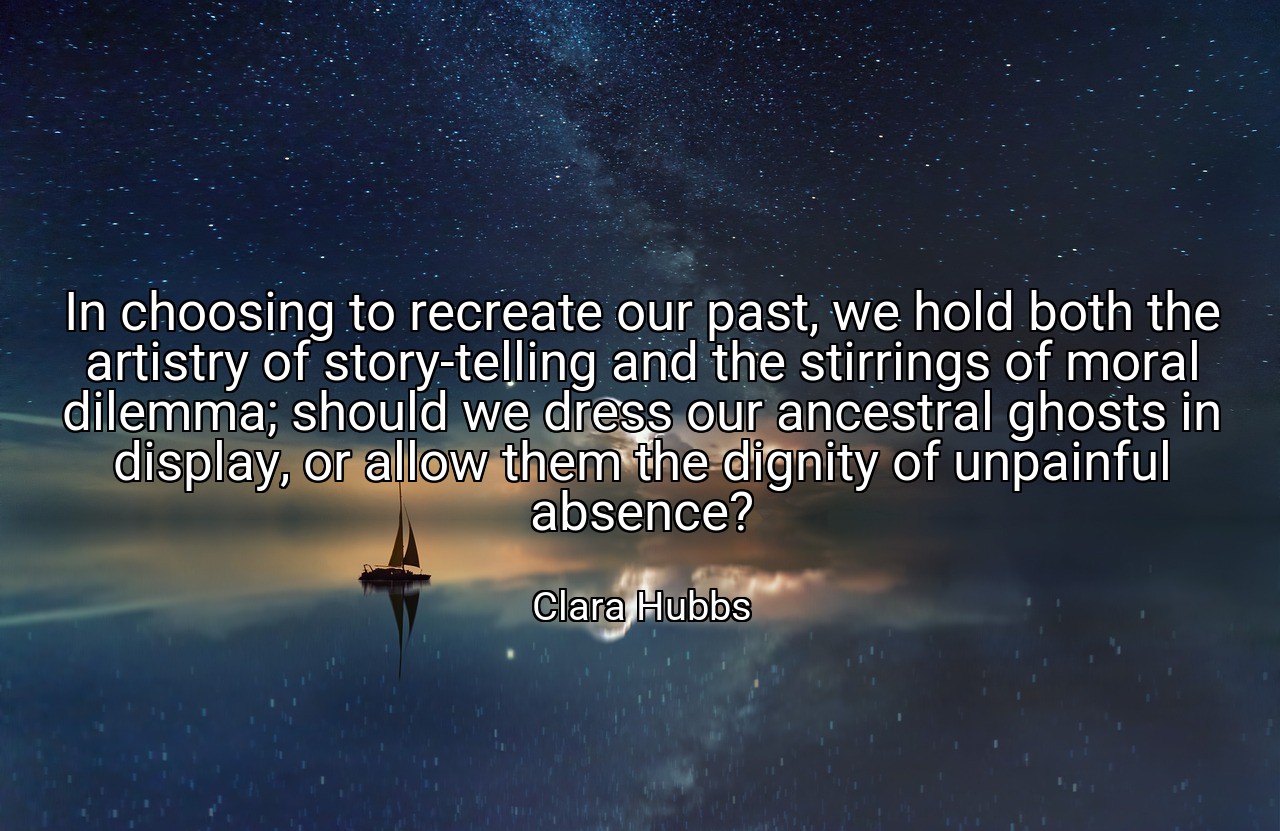 In choosing to recreate our past, we hold both the artistry of story-telling and the stirrings of moral dilemma; should we dress our ancestral ghosts in display, or allow them the dignity of unpainful absence?

Clara Hubbs